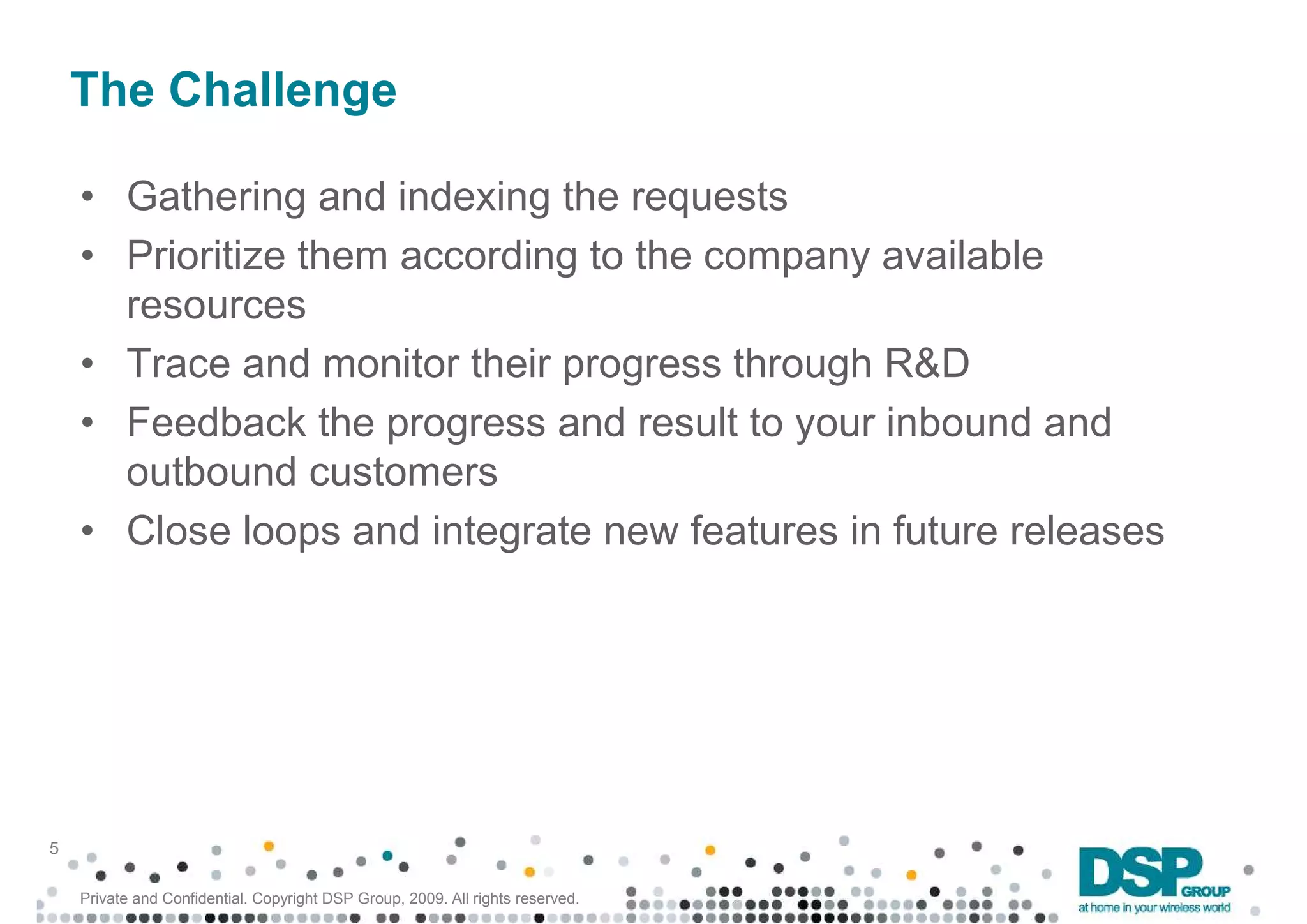 The Challenge

• Gathering and indexing the requests
• Prioritize them according to the company available resources
• Trace and monitor their progress through R&D
• Feedback the progress and result to your inbound and outbound customers
• Close loops and integrate new features in future releases

5

Private and Confidential. Copyright DSP Group, 2009. All rights reserved.

DSP GROUP
at home in your wireless world